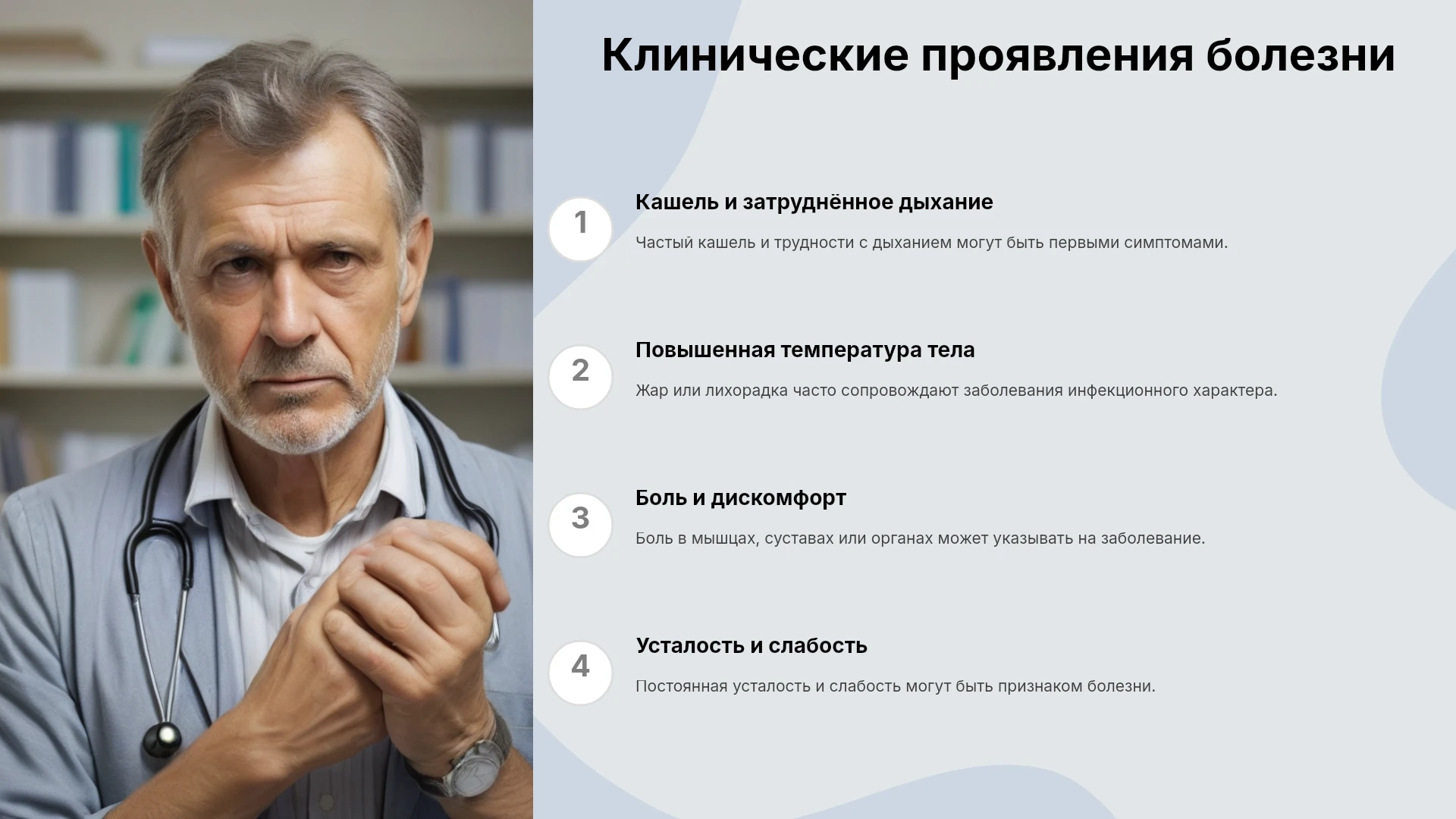 Клинические проявления болезни

1

Кашель и затруднённое дыхание

Частый кашель и трудности с дыханием могут быть первыми симптомами.

2

Повышенная температура тела

Жар или лихорадка часто сопровождают заболевания инфекционного характера.

3

Боль и дискомфорт

Боль в мышцах, суставах или органах может указывать на заболевание.

4

Усталость и слабость

Постоянная усталость и слабость могут быть признаком болезни.